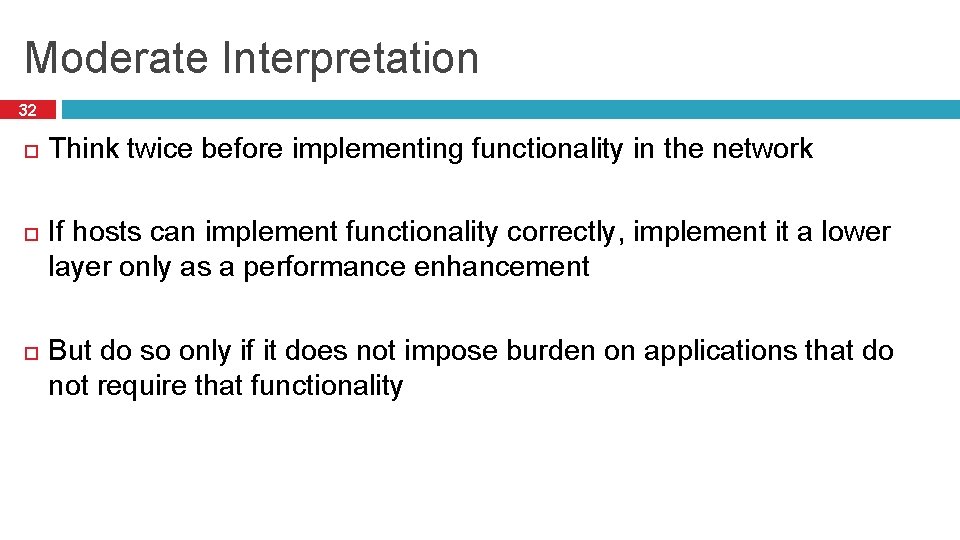 Moderate Interpretation

32

Think twice before implementing functionality in the network

If hosts can implement functionality correctly, implement it a lower layer only as a performance enhancement

But do so only if it does not impose burden on applications that do not require that functionality